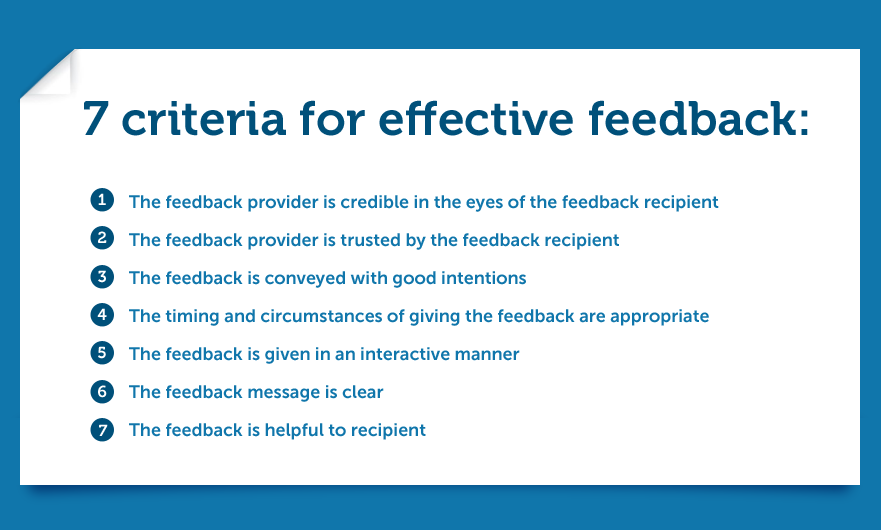 7 criteria for effective feedback:

1 The feedback provider is credible in the eyes of the feedback recipient
2 The feedback provider is trusted by the feedback recipient
3 The feedback is conveyed with good intentions
4 The timing and circumstances of giving the feedback are appropriate
5 The feedback is given in an interactive manner
6 The feedback message is clear
7 The feedback is helpful to recipient